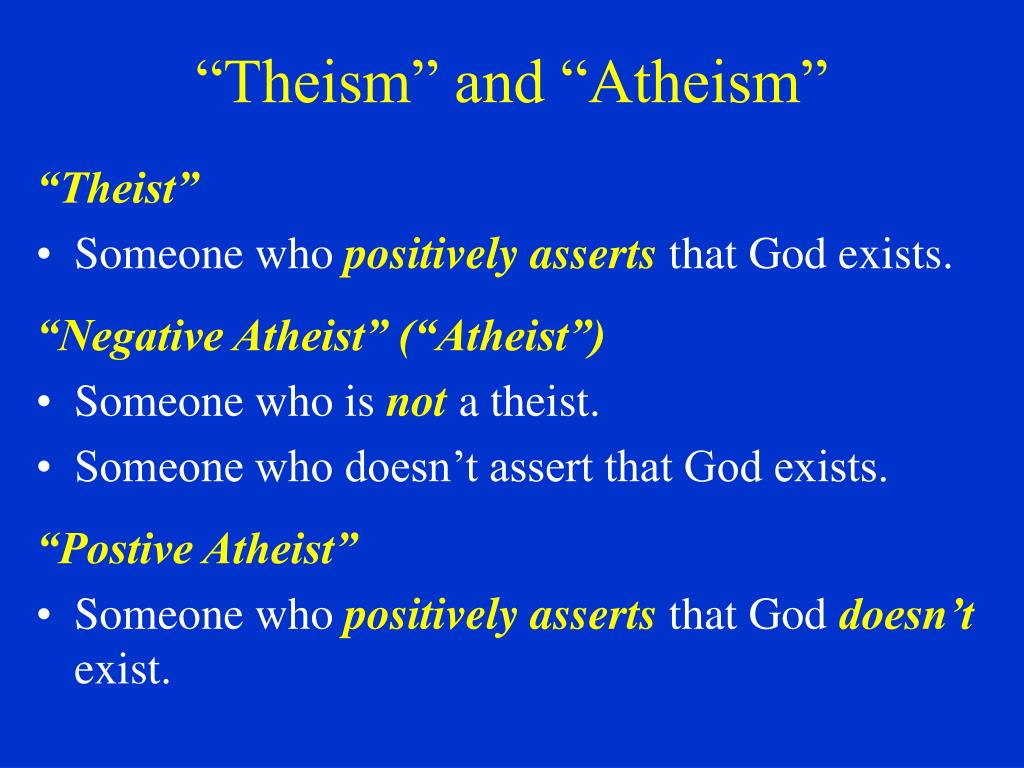 “Theism” and “Atheism”

“Theist”

• Someone who positively asserts that God exists.

“Negative Atheist” (“Atheist”)

• Someone who is not a theist.
• Someone who doesn’t assert that God exists.

“Postive Atheist”

• Someone who positively asserts that God doesn’t exist.